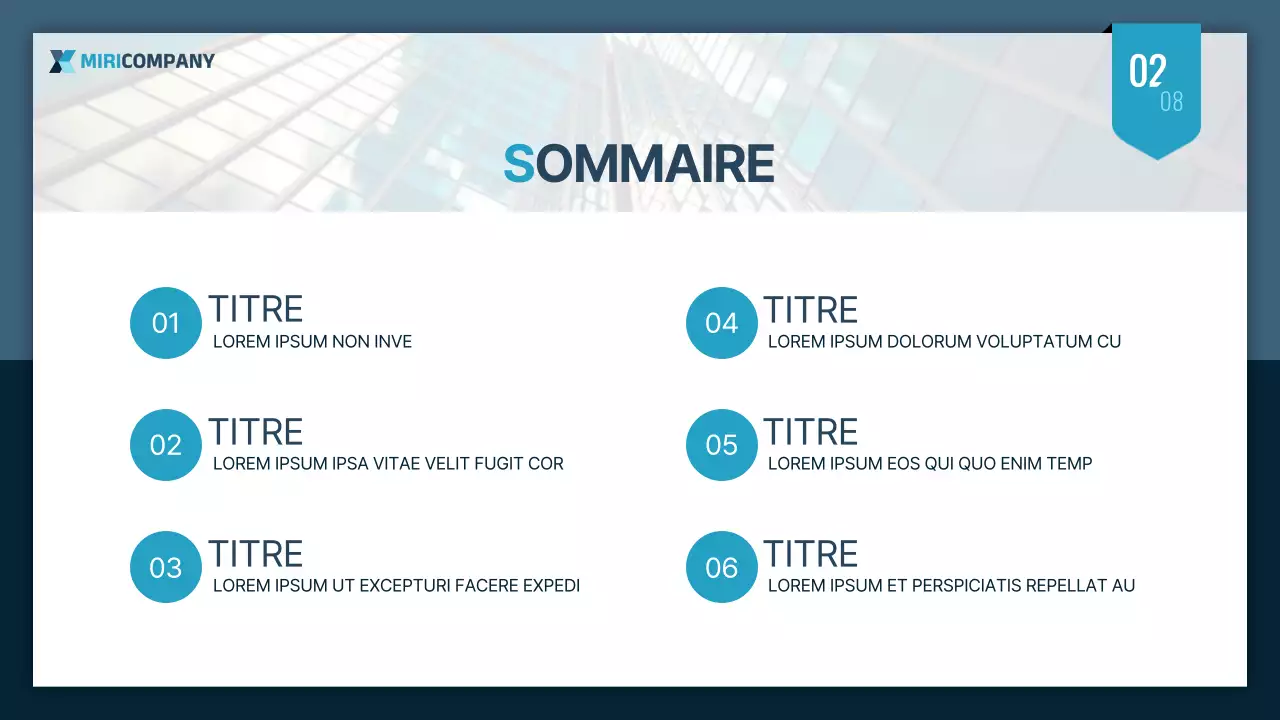 MIRICOMPANY

02
08

SOMMAIRE

01 TITRE
LOREM IPSUM NON INVE

02 TITRE
LOREM IPSUM IPSA VITAE VELIT FUGIT COR

03 TITRE
LOREM IPSUM UT EXCEPTURI FACERE EXPEDI

04 TITRE
LOREM IPSUM DOLORUM VOLUPTATUM CU

05 TITRE
LOREM IPSUM EOS QUI QUO ENIM TEMP

06 TITRE
LOREM IPSUM ET PERSPICIATIS REPELLAT AU